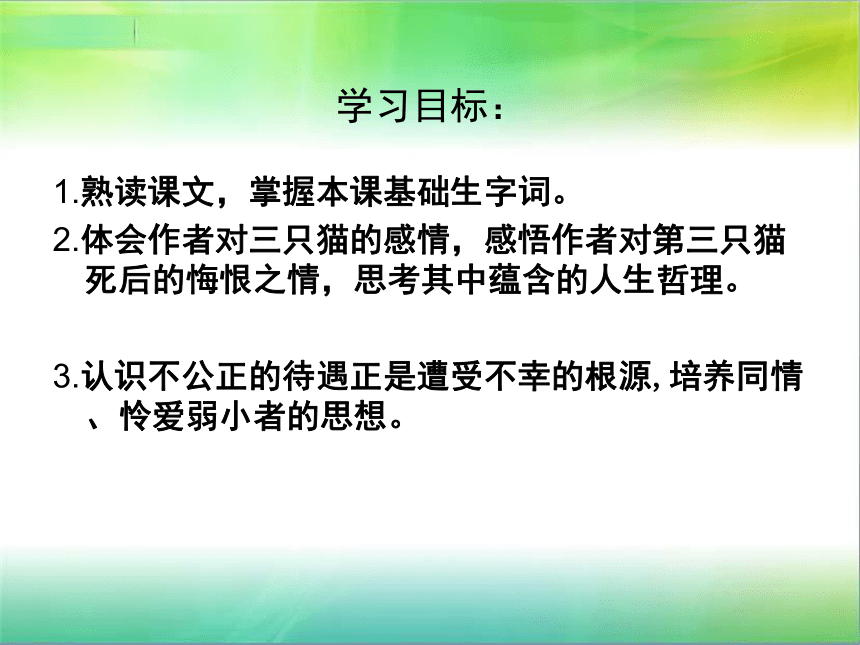 学习目标：

1.熟读课文，掌握本课基础生字词。

2.体会作者对三只猫的感情，感悟作者对第三只猫死后的悔恨之情，思考其中蕴含的人生哲理。

3.认识不公正的待遇正是遭受不幸的根源，培养同情、怜爱弱小者的思想。